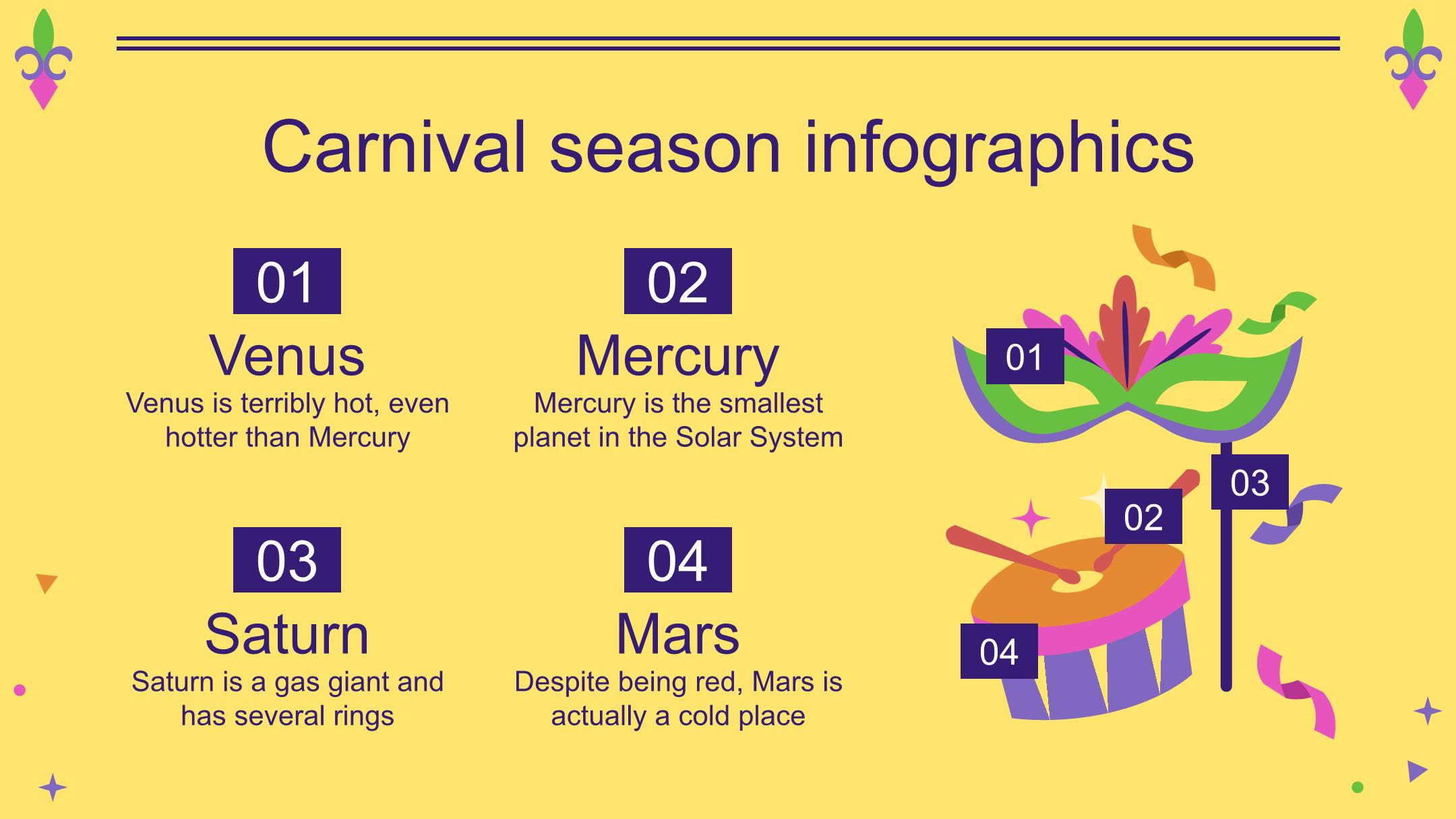 Carnival season infographics

01
Venus
Venus is terribly hot, even hotter than Mercury

02
Mercury
Mercury is the smallest planet in the Solar System

03
Saturn
Saturn is a gas giant and has several rings

04
Mars
Despite being red, Mars is actually a cold place

01

03

02

04